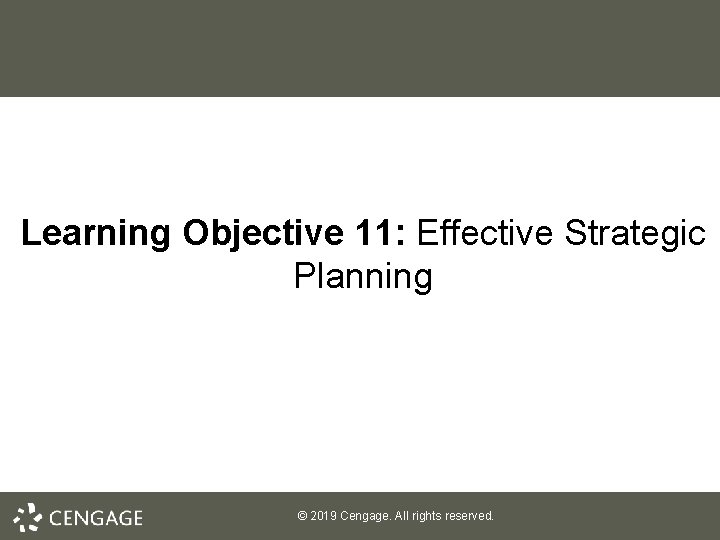 Learning Objective 11: Effective Strategic Planning

CENGAGE

© 2019 Cengage. All rights reserved.